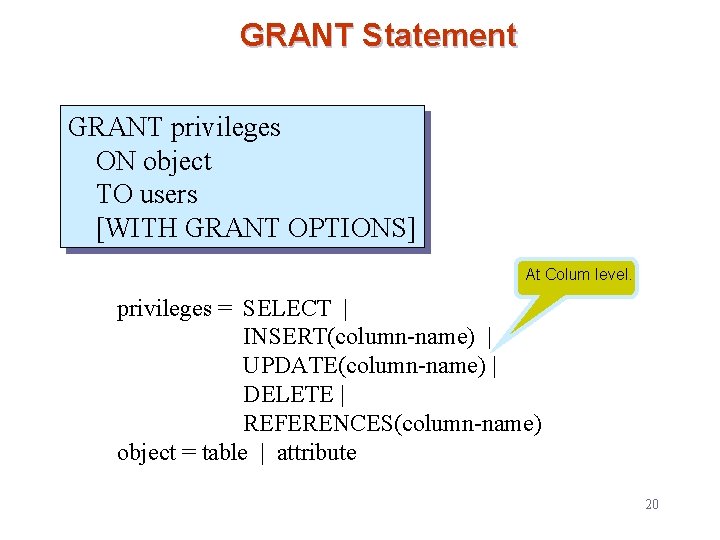 GRANT Statement

GRANT privileges
ON object
TO users
[WITH GRANT OPTIONS]

At Colum level.

privileges = SELECT |
INSERT(column-name) |
UPDATE(column-name) |
DELETE |
REFERENCES(column-name)
object = table | attribute

20